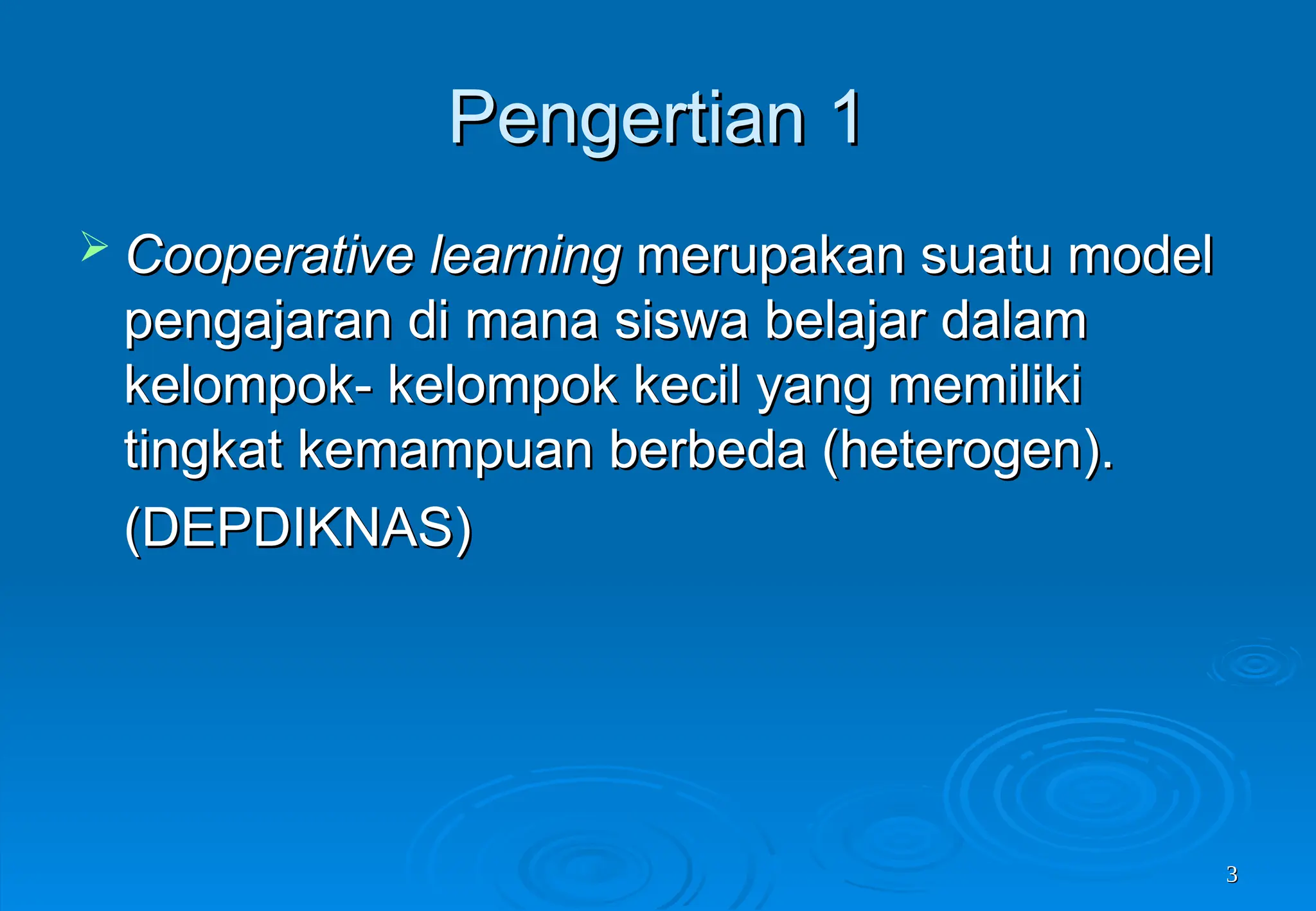 Pengertian 1

➢ Cooperative learning merupakan suatu model pengajaran di mana siswa belajar dalam kelompok- kelompok kecil yang memiliki tingkat kemampuan berbeda (heterogen).
(DEPDIKNAS)

3